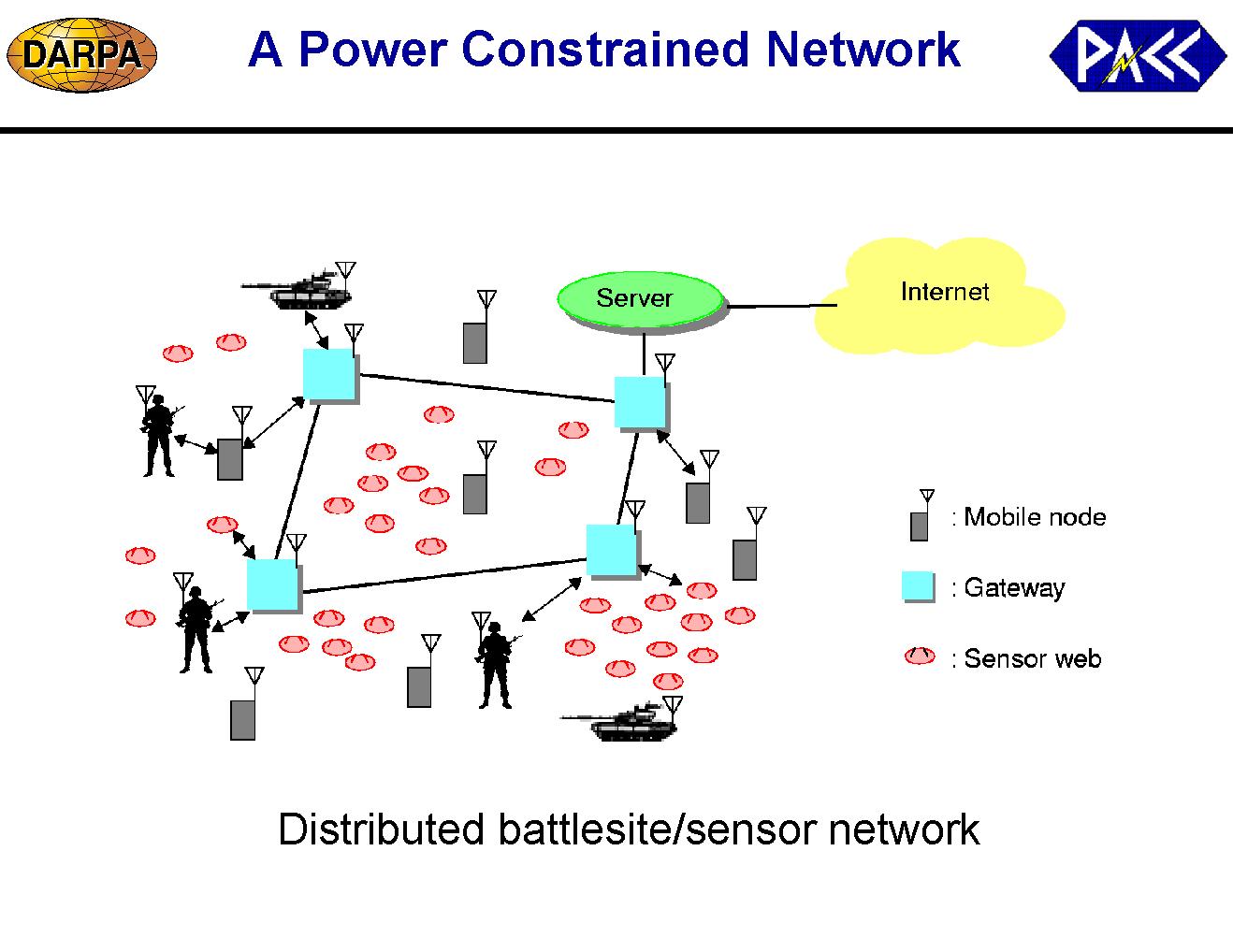 DARPA

A Power Constrained Network

PACC

Server

Internet

: Mobile node

: Gateway

: Sensor web

Distributed battlesite/sensor network